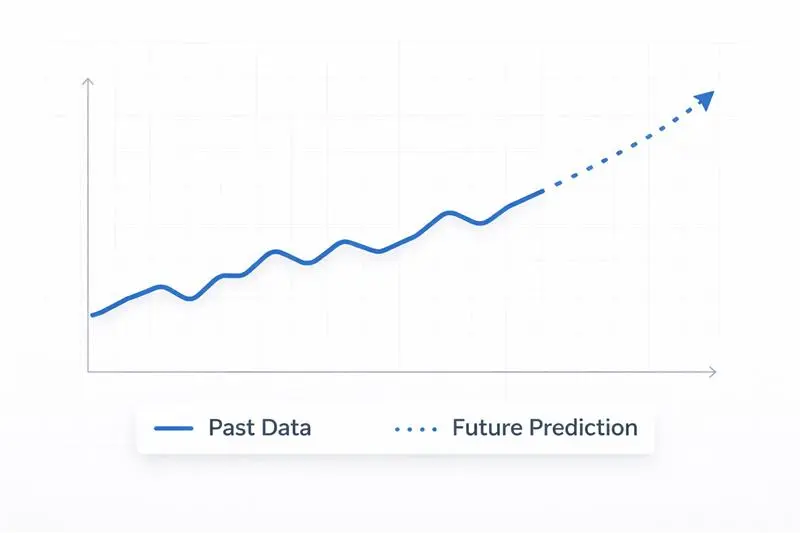 Past Data
Future Prediction